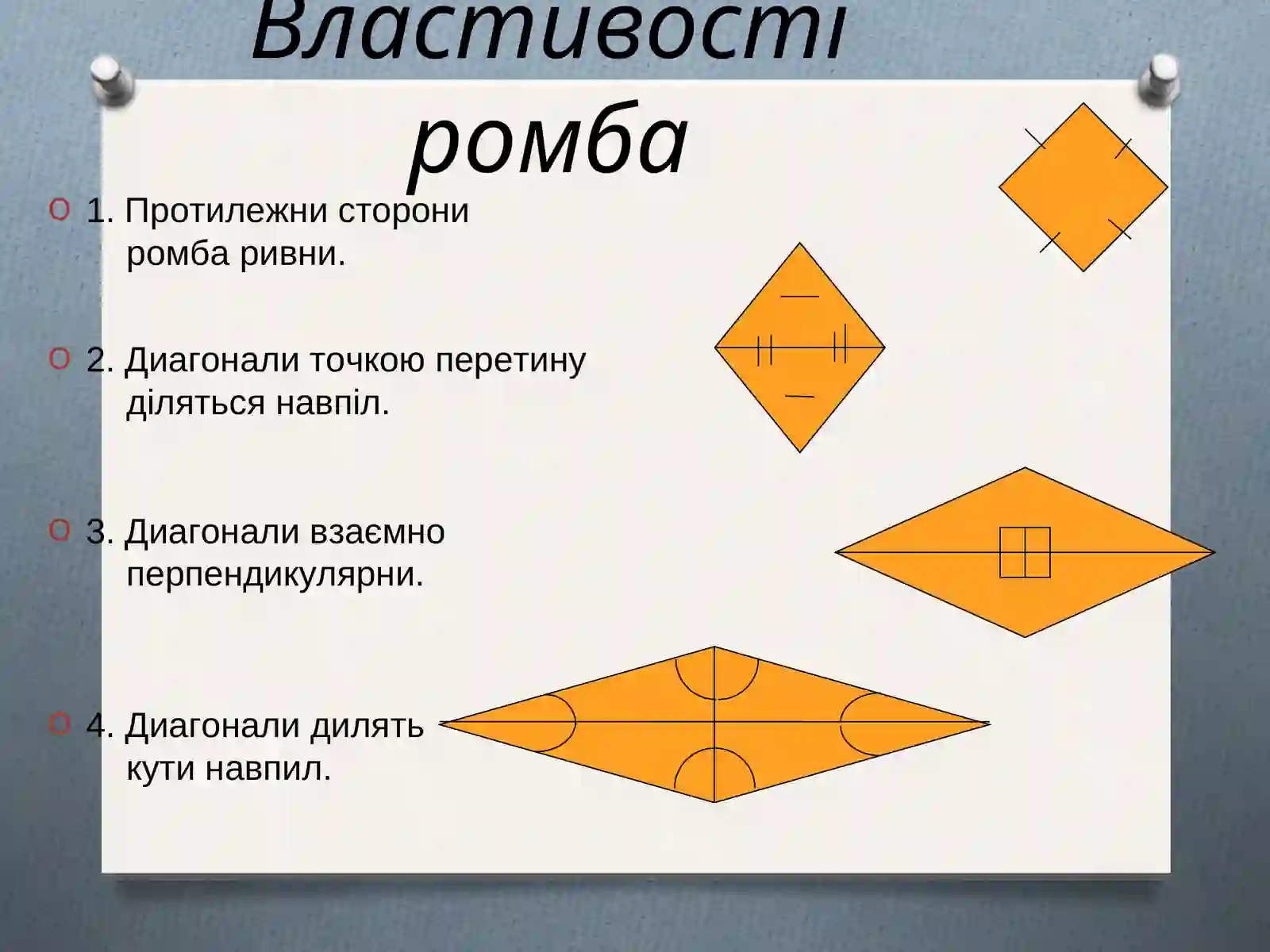 Властивості ромба

1. Протилежни сторони ромба ривни.

2. Диагонали точкою перетину діляться навпіл.

3. Диагонали взаємно перпендикулярни.

4. Диагонали дилять кути навпил.